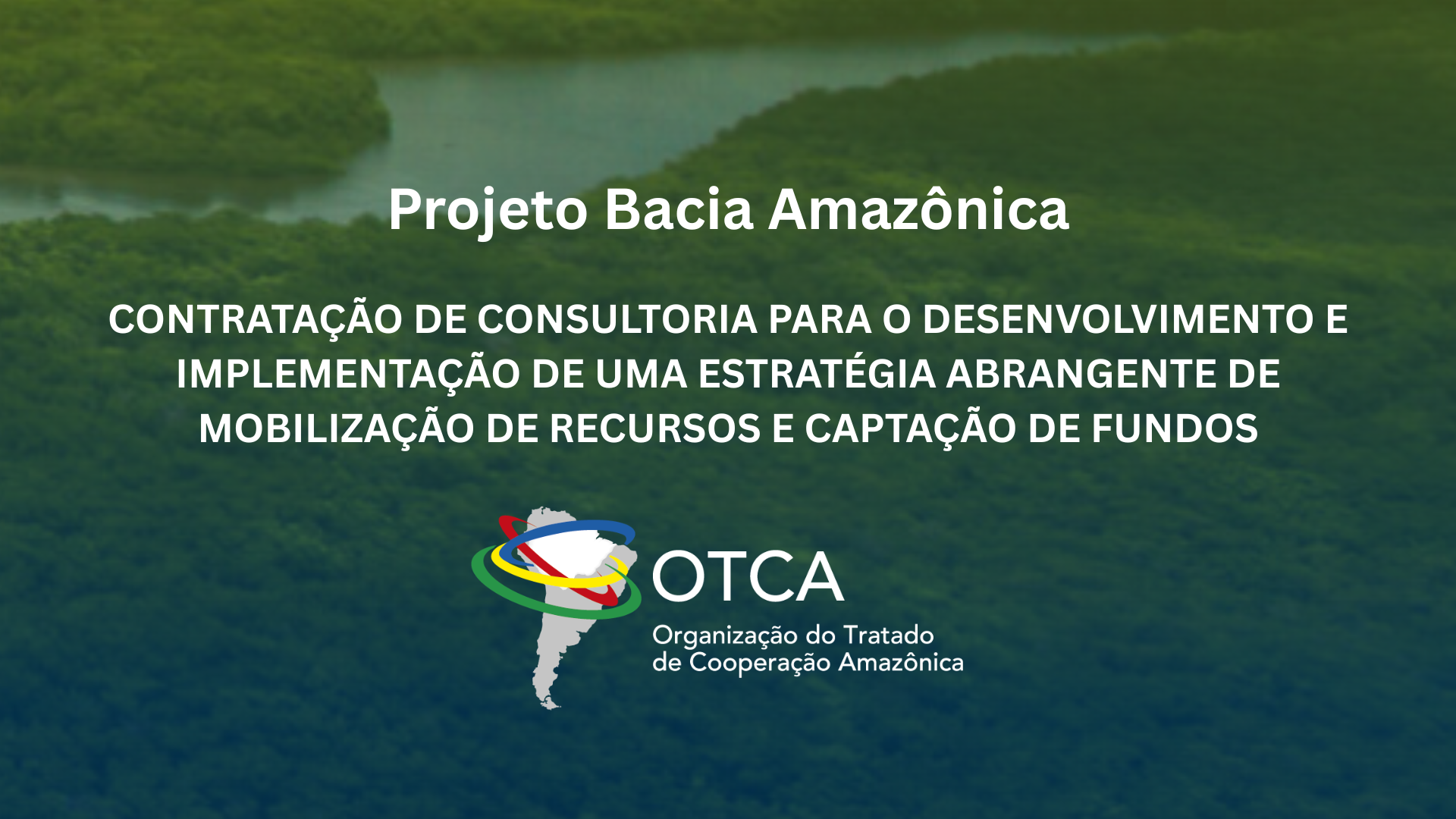 Projeto Bacia Amazônica

CONTRATAÇÃO DE CONSULTORIA PARA O DESENVOLVIMENTO E IMPLEMENTAÇÃO DE UMA ESTRATÉGIA ABRANGENTE DE MOBILIZAÇÃO DE RECURSOS E CAPTAÇÃO DE FUNDOS

OTCA
Organização do Tratado de Cooperação Amazônica